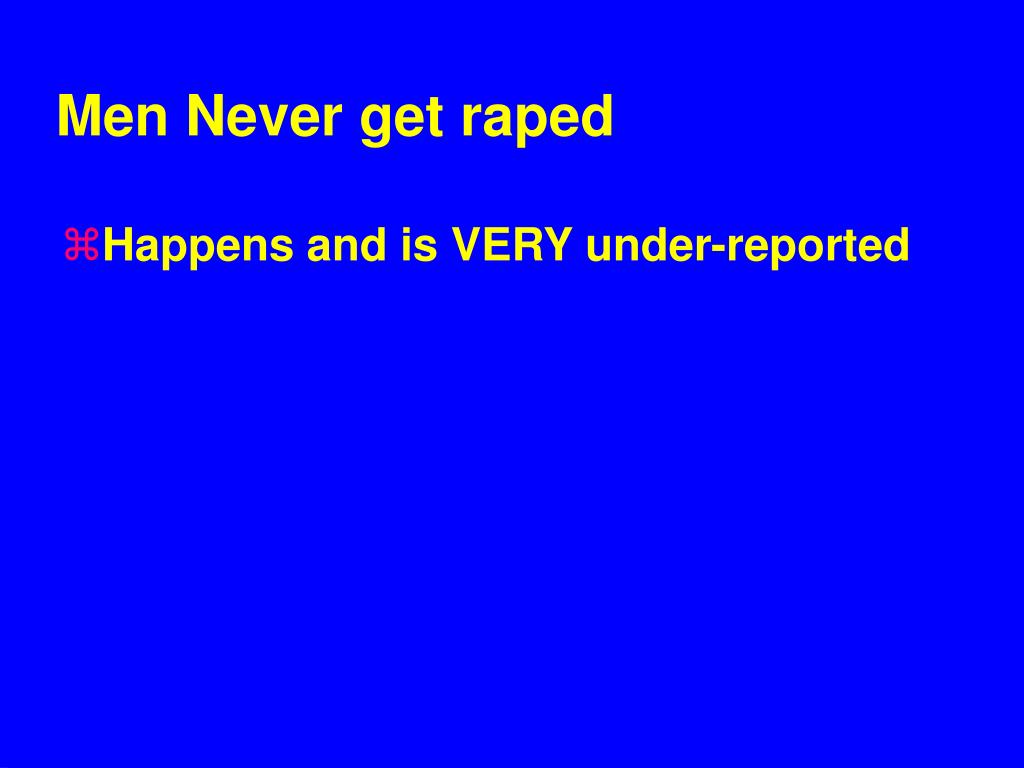 Men Never get raped

⌘Happens and is VERY under-reported